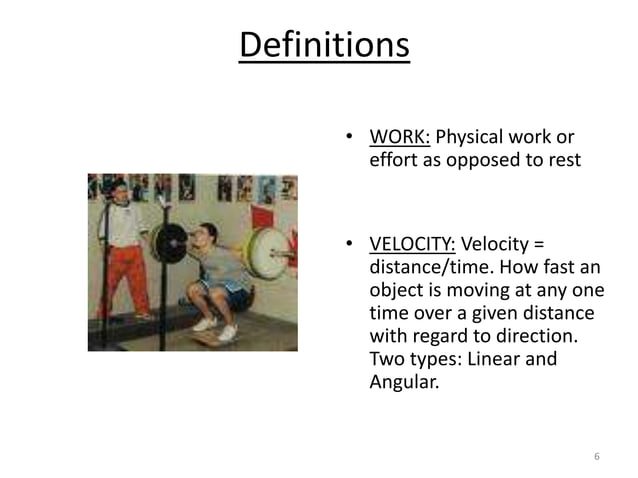 Definitions

• WORK: Physical work or effort as opposed to rest

• VELOCITY: Velocity = distance/time. How fast an object is moving at any one time over a given distance with regard to direction. Two types: Linear and Angular.

6